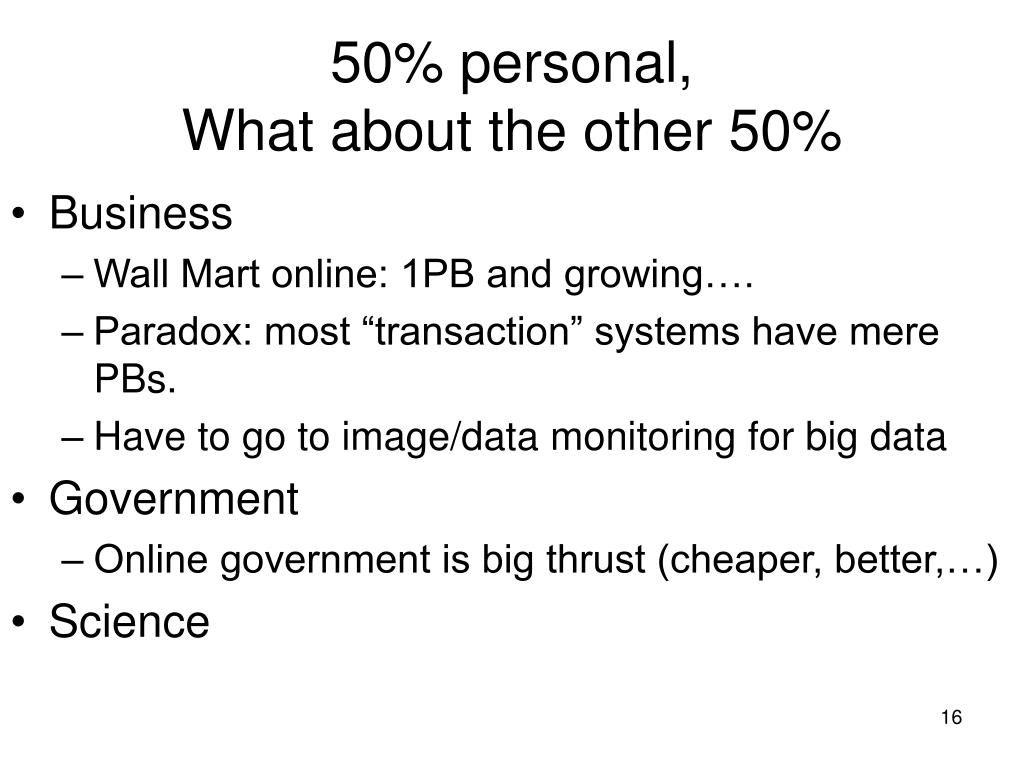 50% personal,
What about the other 50%

• Business
– Wall Mart online: 1PB and growing….
– Paradox: most “transaction” systems have mere PBs.
– Have to go to image/data monitoring for big data
• Government
– Online government is big thrust (cheaper, better,…)
• Science

16